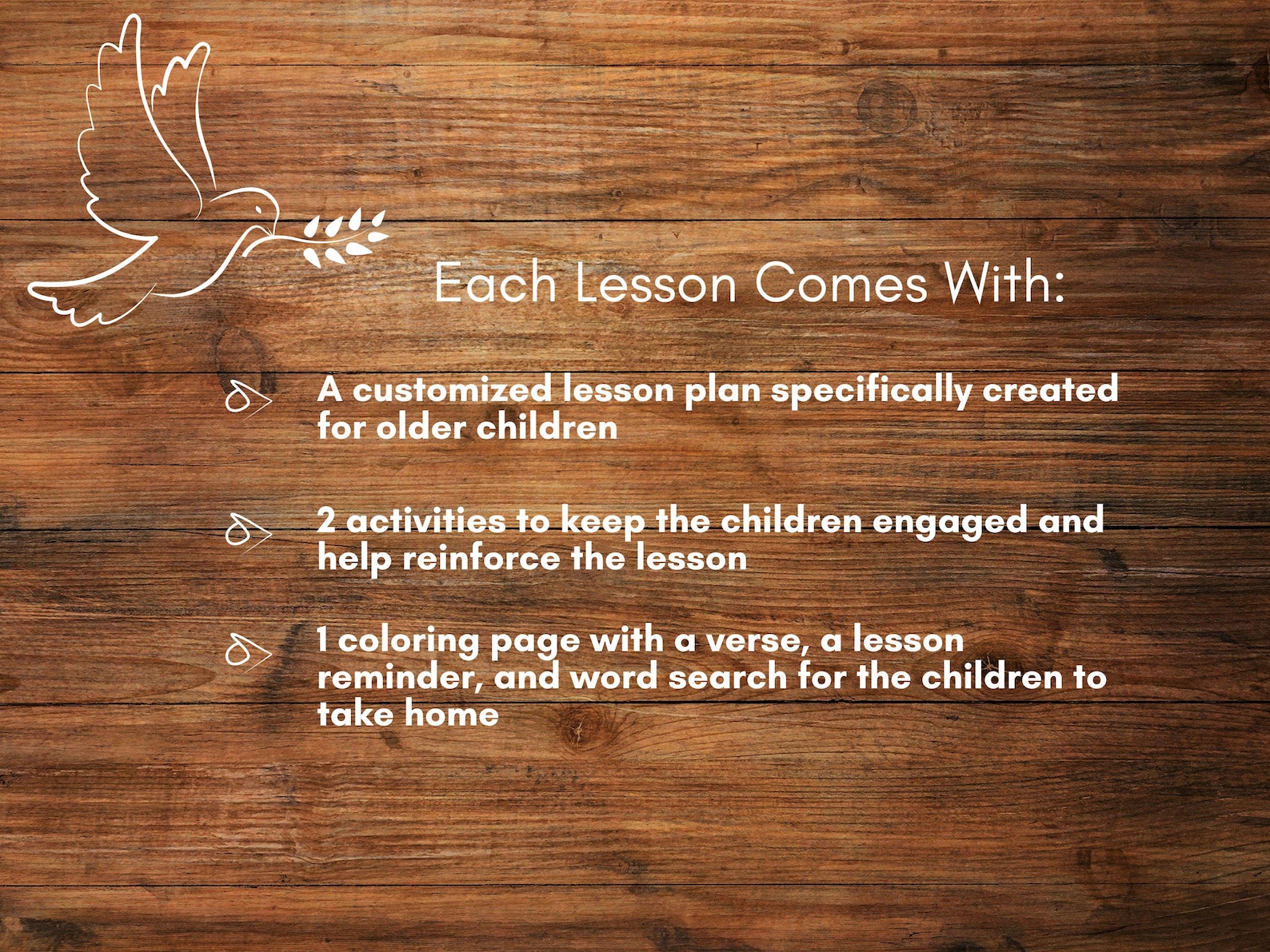 Each Lesson Comes With:

A customized lesson plan specifically created for older children

2 activities to keep the children engaged and help reinforce the lesson

1 coloring page with a verse, a lesson reminder, and word search for the children to take home